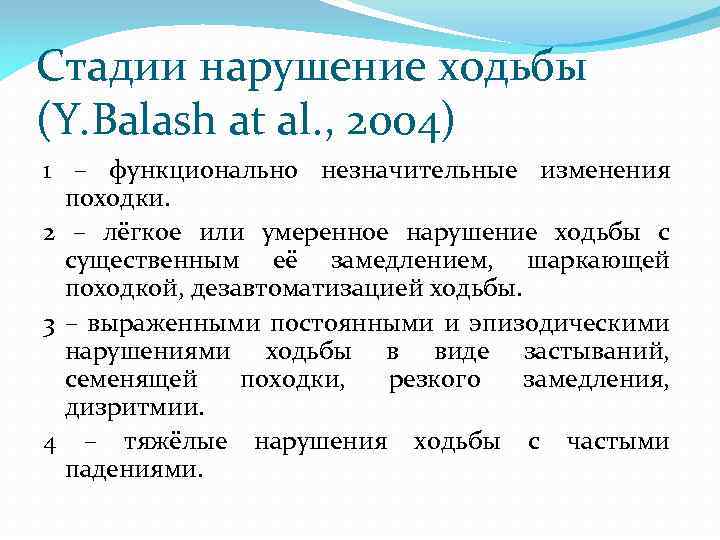 Стадии нарушение ходьбы (Y.Balash at al., 2004)

1 – функционально незначительные изменения походки.

2 – лёгкое или умеренное нарушение ходьбы с существенным её замедлением, шаркающей походкой, дезавтоматизацией ходьбы.

3 – выраженными постоянными и эпизодическими нарушениями ходьбы в виде застываний, семенящей походки, резкого замедления, дизритмии.

4 – тяжёлые нарушения ходьбы с частыми падениями.